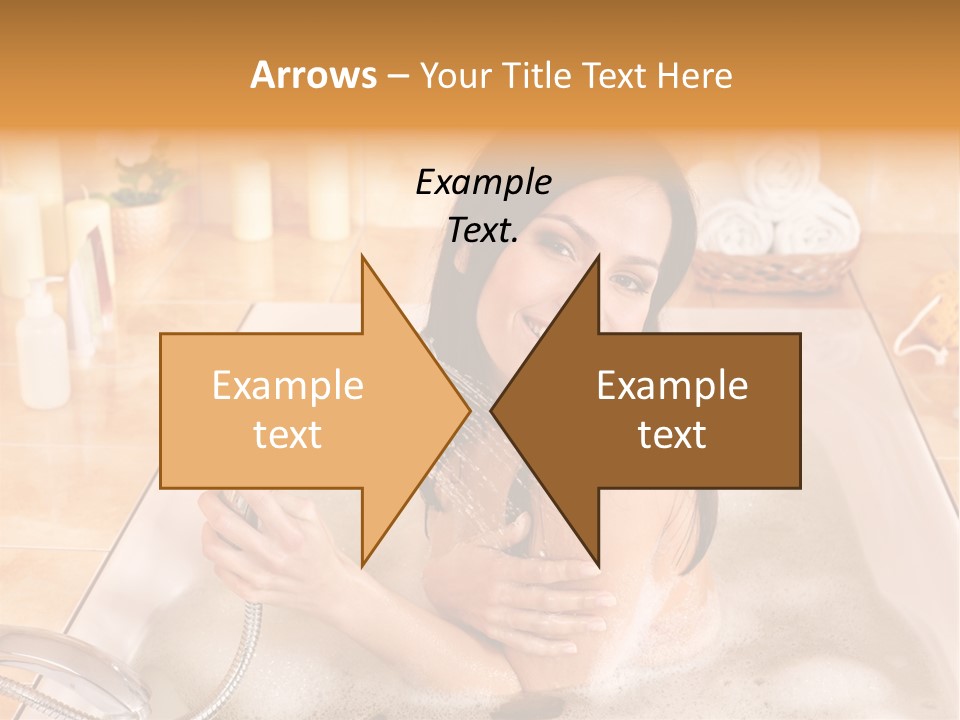 Arrows – Your Title Text Here

Example Text.

Example text

Example text